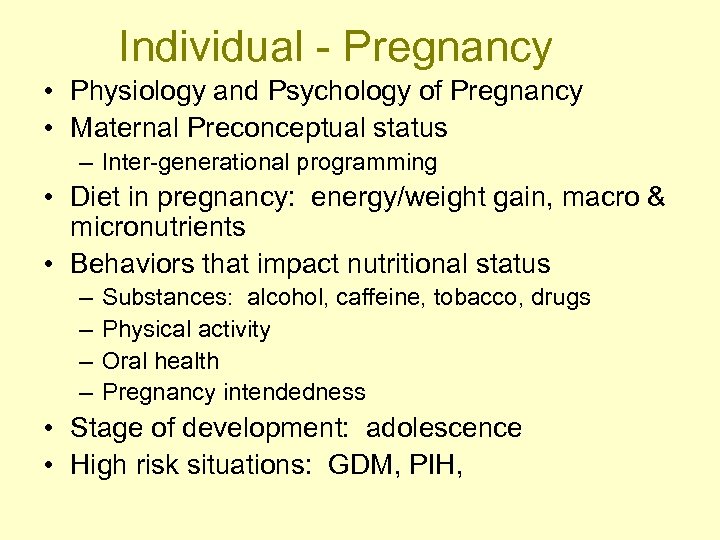 Individual - Pregnancy

• Physiology and Psychology of Pregnancy
• Maternal Preconceptual status
– Inter-generational programming
• Diet in pregnancy: energy/weight gain, macro & micronutrients
• Behaviors that impact nutritional status
– Substances: alcohol, caffeine, tobacco, drugs
– Physical activity
– Oral health
– Pregnancy intendedness
• Stage of development: adolescence
• High risk situations: GDM, PIH,